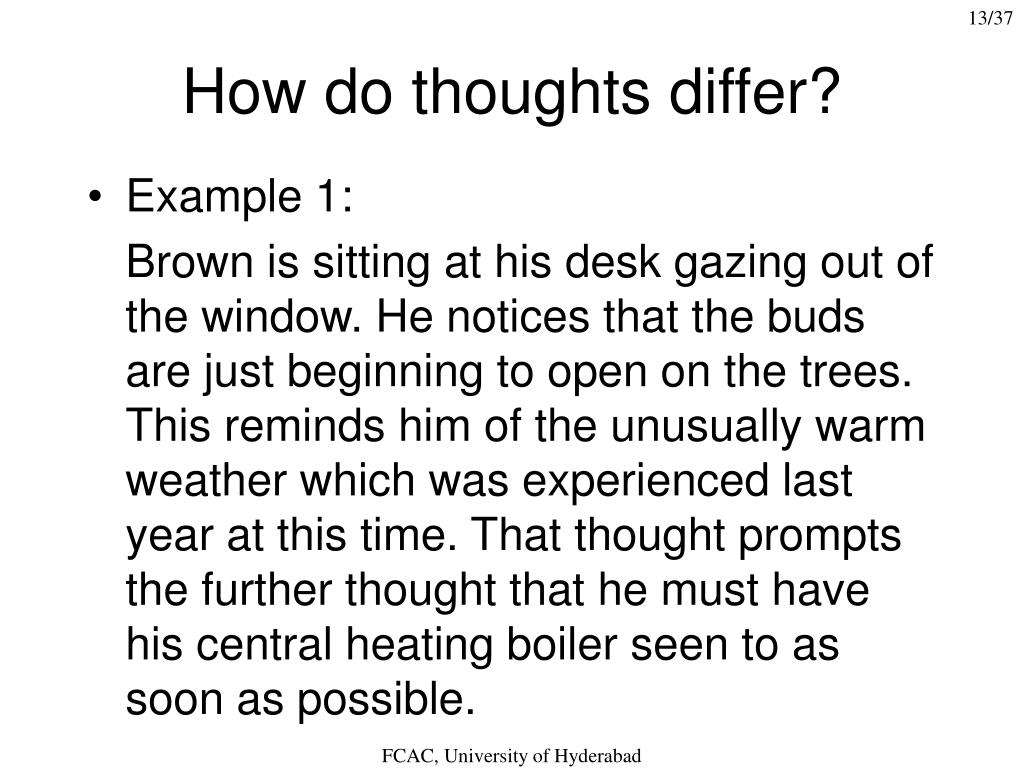 13/37

How do thoughts differ?

• Example 1:

Brown is sitting at his desk gazing out of the window. He notices that the buds are just beginning to open on the trees. This reminds him of the unusually warm weather which was experienced last year at this time. That thought prompts the further thought that he must have his central heating boiler seen to as soon as possible.

FCAC, University of Hyderabad